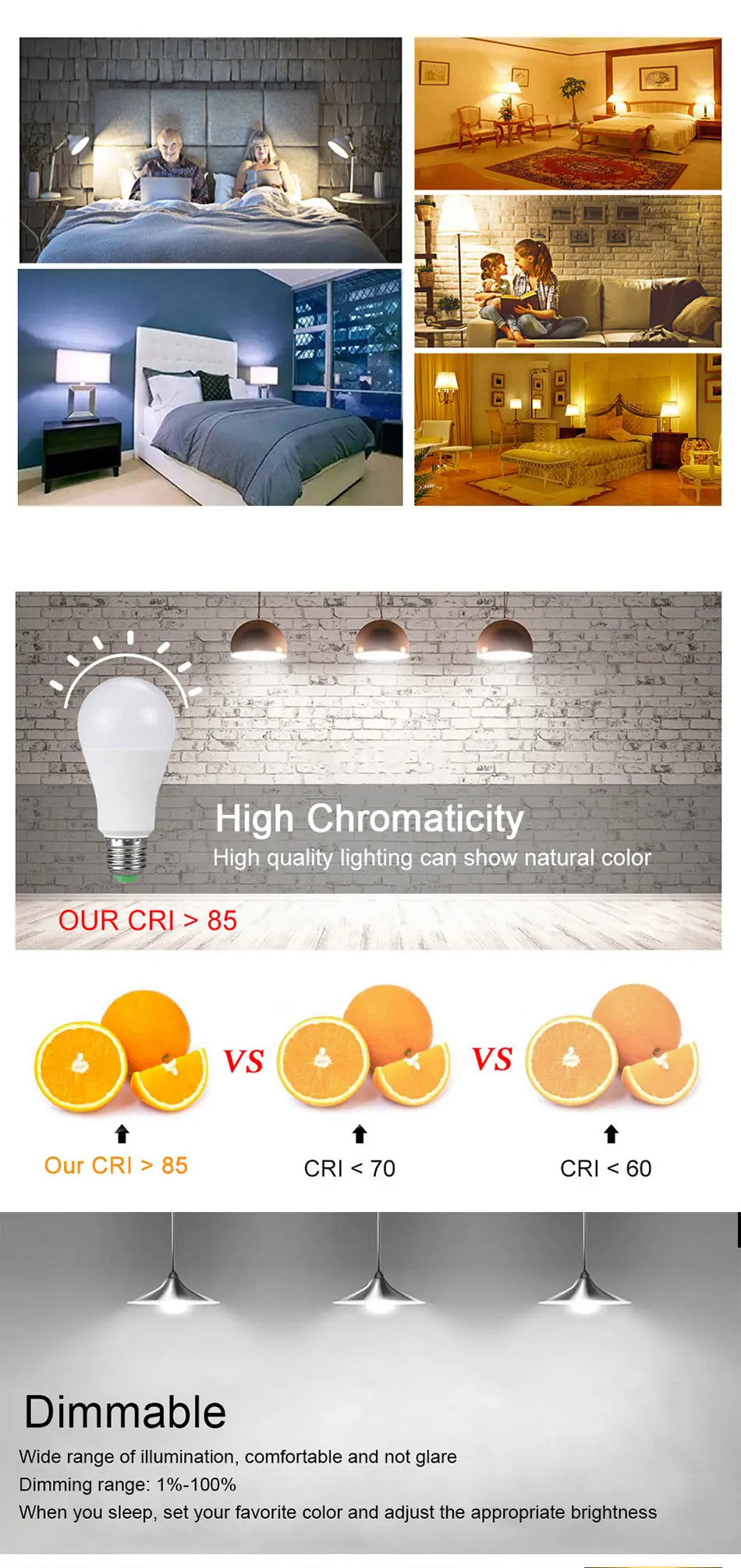 High Chromaticity
High quality lighting can show natural color

OUR CRI > 85

VS VS

Our CRI > 85

CRI < 70

CRI < 60

Dimmable

Wide range of illumination, comfortable and not glare
Dimming range: 1%-100%
When you sleep, set your favorite color and adjust the appropriate brightness